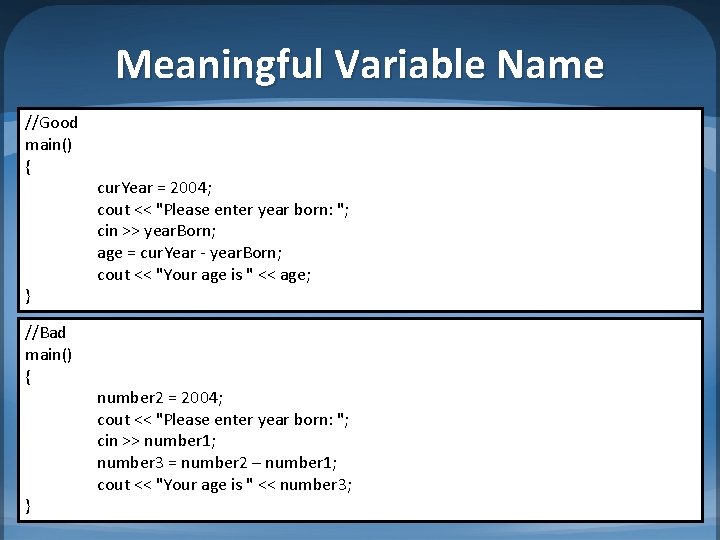 Meaningful Variable Name

//Good
main()
{
curYear = 2004;
cout << "Please enter year born: ";
cin >> yearBorn;
age = curYear - yearBorn;
cout << "Your age is " << age;
}

//Bad
main()
{
number2 = 2004;
cout << "Please enter year born: ";
cin >> number1;
number3 = number2 – number1;
cout << "Your age is " << number3;
}